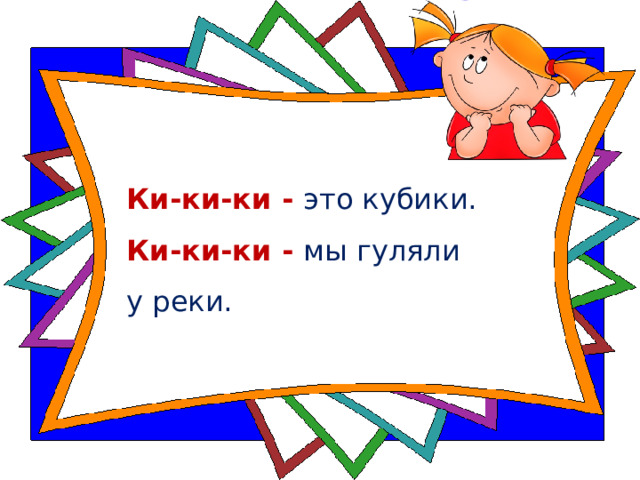 Ки-ки-ки - это кубики.

Ки-ки-ки - мы гуляли у реки.